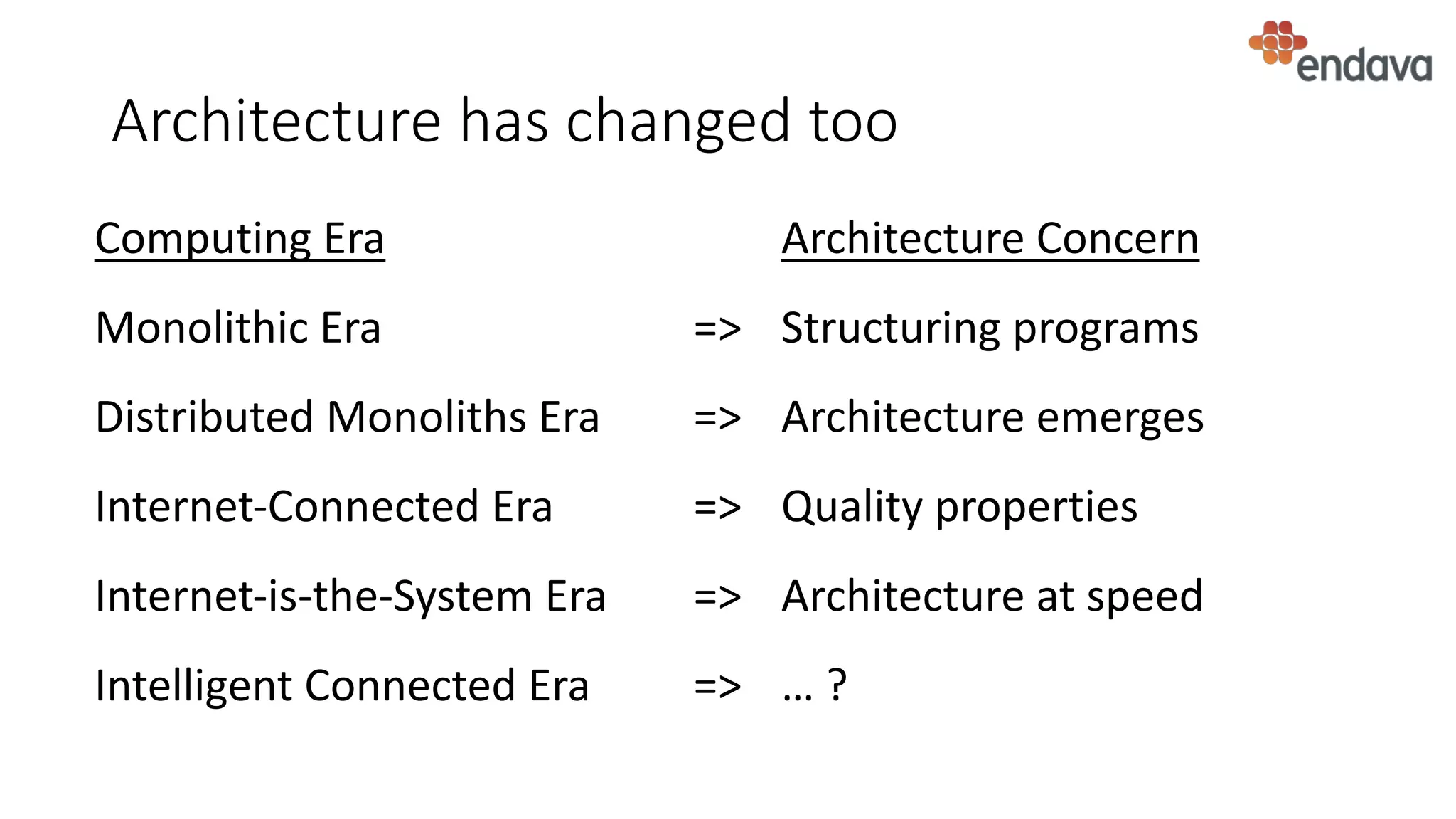 endava

Architecture has changed too

| Computing Era | | Architecture Concern |
|---|---|---|
| Monolithic Era | => | Structuring programs |
| Distributed Monoliths Era | => | Architecture emerges |
| Internet-Connected Era | => | Quality properties |
| Internet-is-the-System Era | => | Architecture at speed |
| Intelligent Connected Era | => | ... ? |